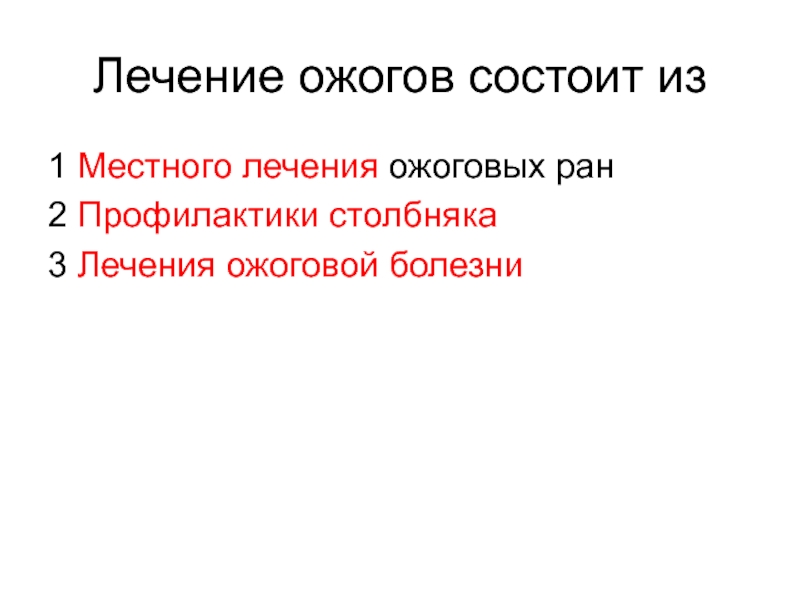 Лечение ожогов состоит из

1 Местного лечения ожоговых ран

2 Профилактики столбняка

3 Лечения ожоговой болезни